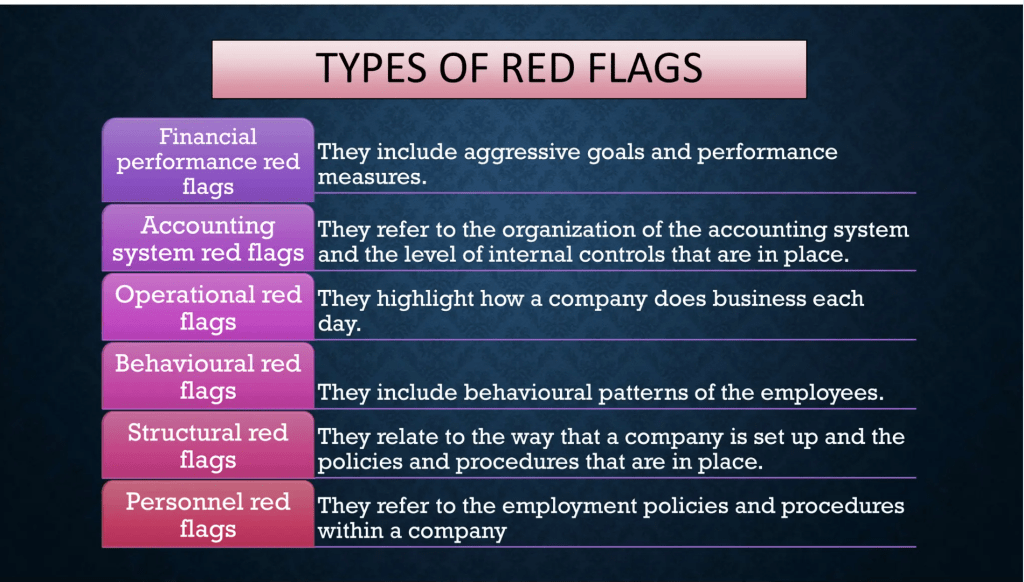 TYPES OF RED FLAGS

| | |
|---|---|
| Financial performance red flags | They include aggressive goals and performance measures. |
| Accounting system red flags | They refer to the organization of the accounting system and the level of internal controls that are in place. |
| Operational red flags | They highlight how a company does business each day. |
| Behavioural red flags | They include behavioural patterns of the employees. |
| Structural red flags | They relate to the way that a company is set up and the policies and procedures that are in place. |
| Personnel red flags | They refer to the employment policies and procedures within a company |